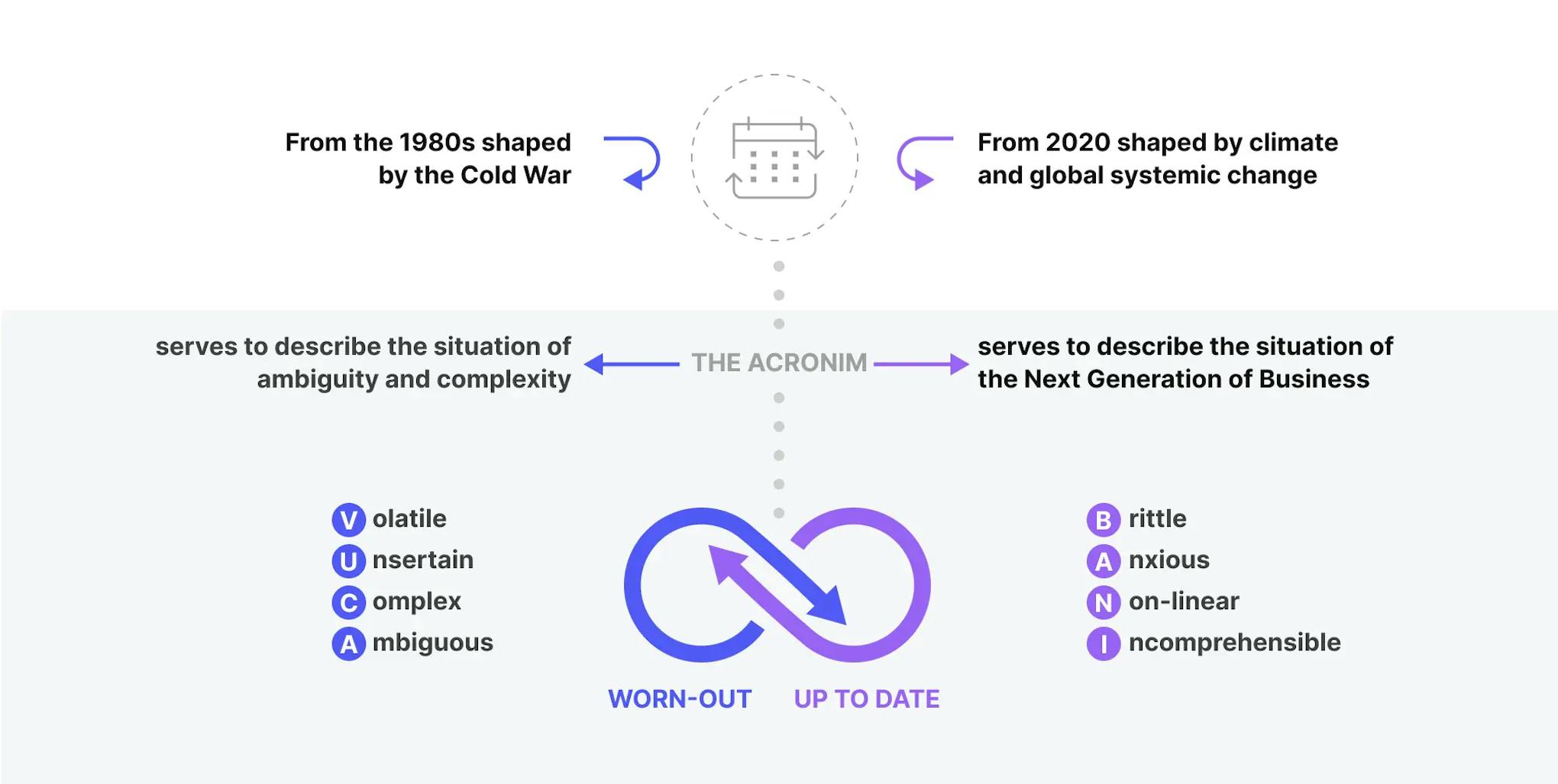 From the 1980s shaped by the Cold War

From 2020 shaped by climate and global systemic change

serves to describe the situation of ambiguity and complexity

THE ACRONIM

serves to describe the situation of the Next Generation of Business

V olatile
U nsertain
C omplex
A mbiguous

B rittle
A nxious
N on-linear
I ncomprehensible

WORN-OUT

UP TO DATE